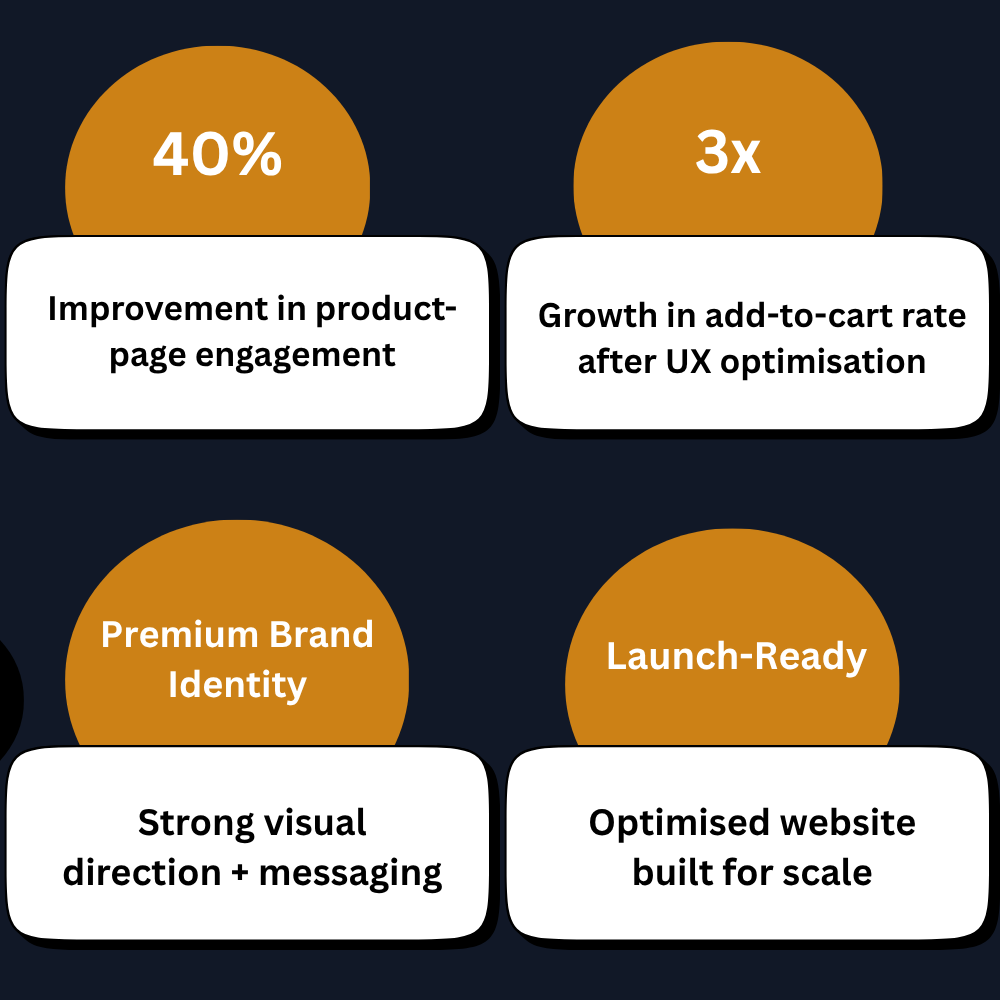 40%

Improvement in product-page engagement

3x

Growth in add-to-cart rate after UX optimisation

Premium Brand Identity

Strong visual direction + messaging

Launch-Ready

Optimised website built for scale